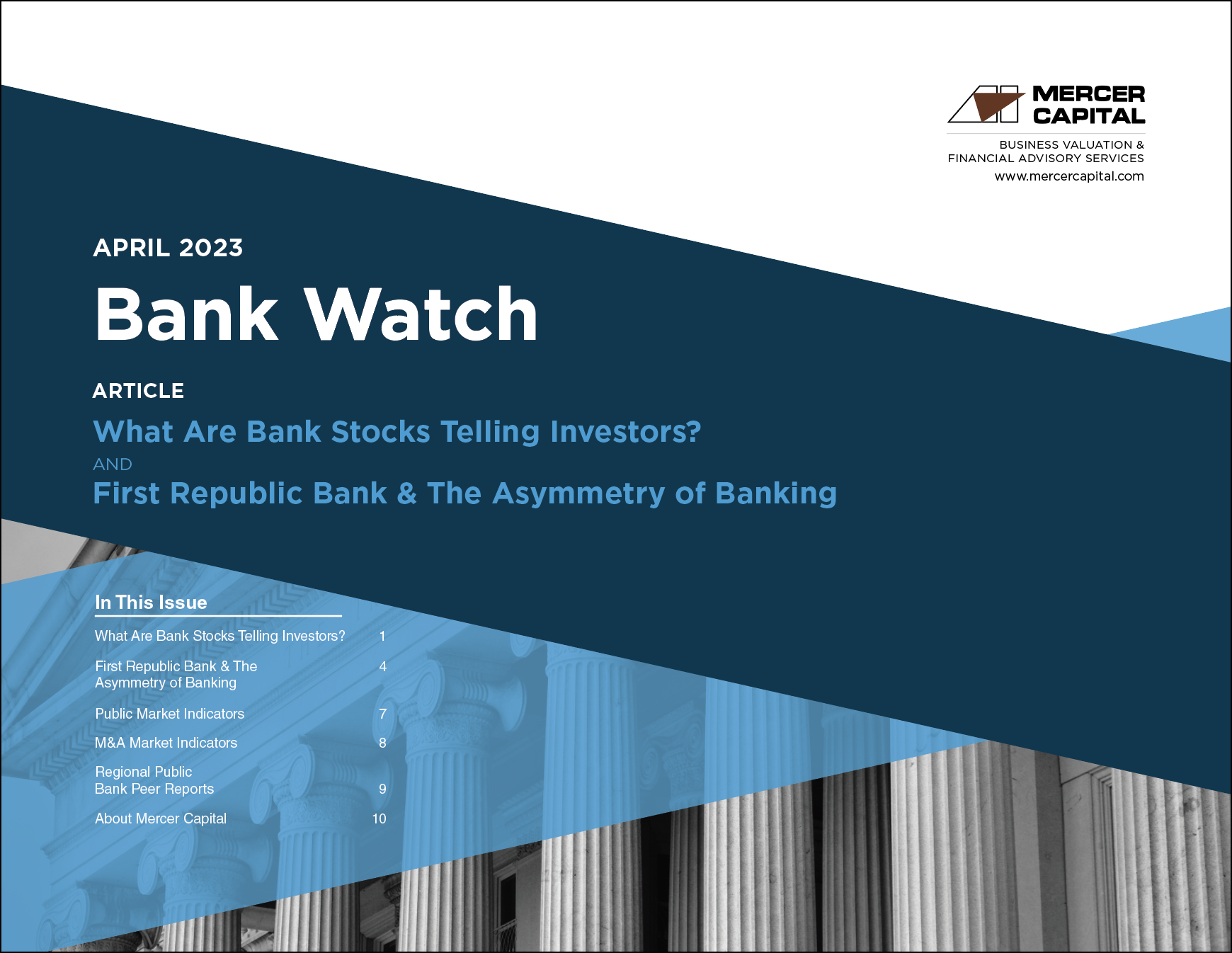 MERCER CAPITAL

BUSINESS VALUATION & FINANCIAL ADVISORY SERVICES
www.mercercapital.com

APRIL 2023

Bank Watch

ARTICLE

What Are Bank Stocks Telling Investors?

AND

First Republic Bank & The Asymmetry of Banking

In This Issue

| | |
|---|---|
| What Are Bank Stocks Telling Investors? | 1 |
| First Republic Bank & The Asymmetry of Banking | 4 |
| Public Market Indicators | 7 |
| M&A Market Indicators | 8 |
| Regional Public Bank Peer Reports | 9 |
| About Mercer Capital | 10 |